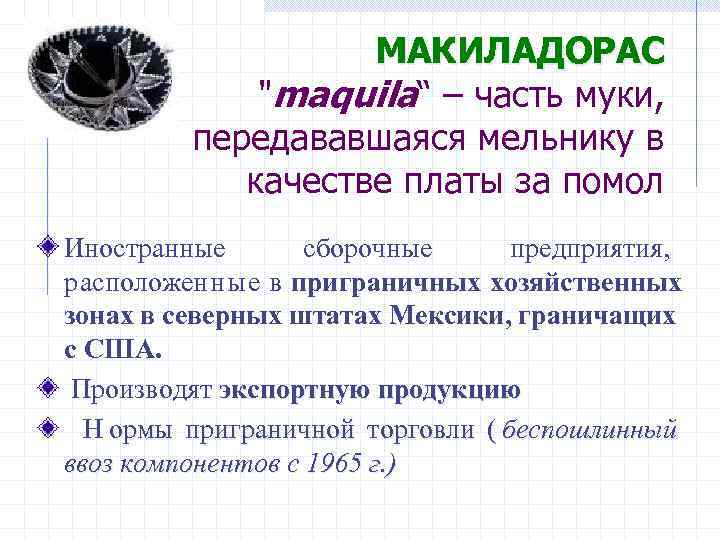 МАКИЛАДОРАС
"maquila" – часть муки, передававшаяся мельнику в качестве платы за помол

Иностранные сборочные предприятия, расположенные в приграничных хозяйственных зонах в северных штатах Мексики, граничащих с США.

Производят экспортную продукцию

Нормы приграничной торговли (беспошлинный ввоз компонентов с 1965 г.)